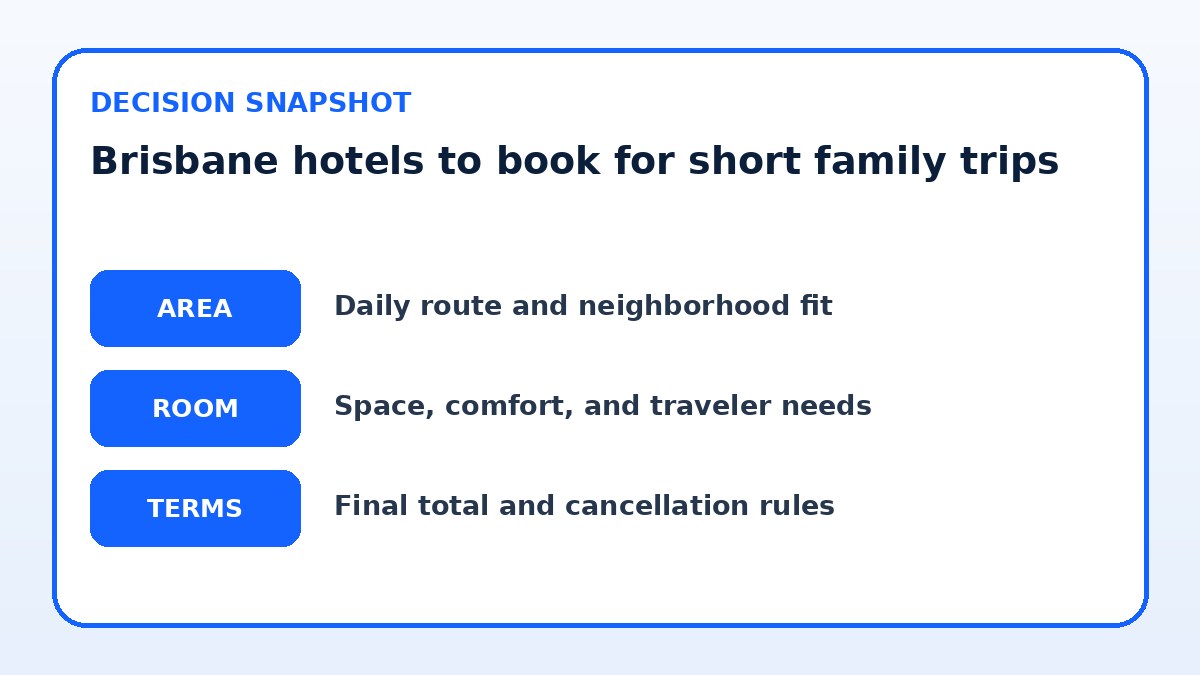 DECISION SNAPSHOT

Brisbane hotels to book for short family trips

AREA

Daily route and neighborhood fit

ROOM

Space, comfort, and traveler needs

TERMS

Final total and cancellation rules